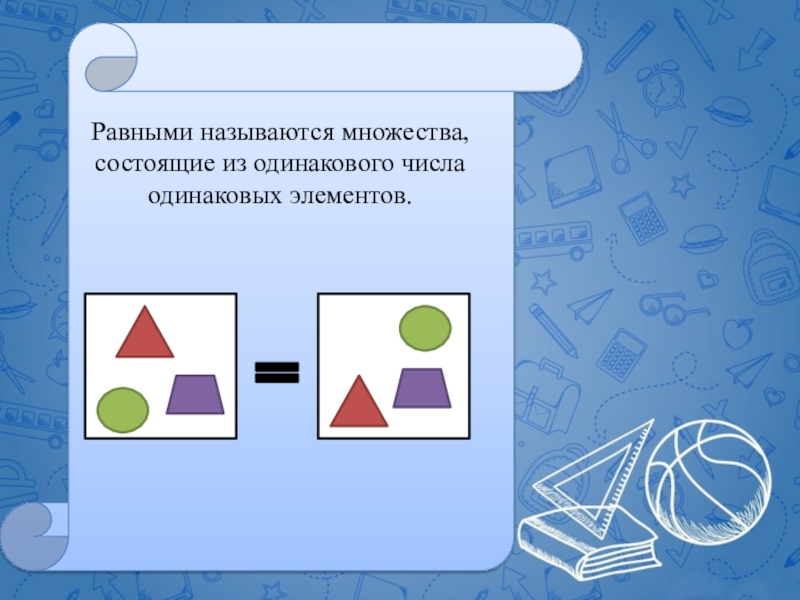 Равными называются множества, состоящие из одинакового числа одинаковых элементов.

=